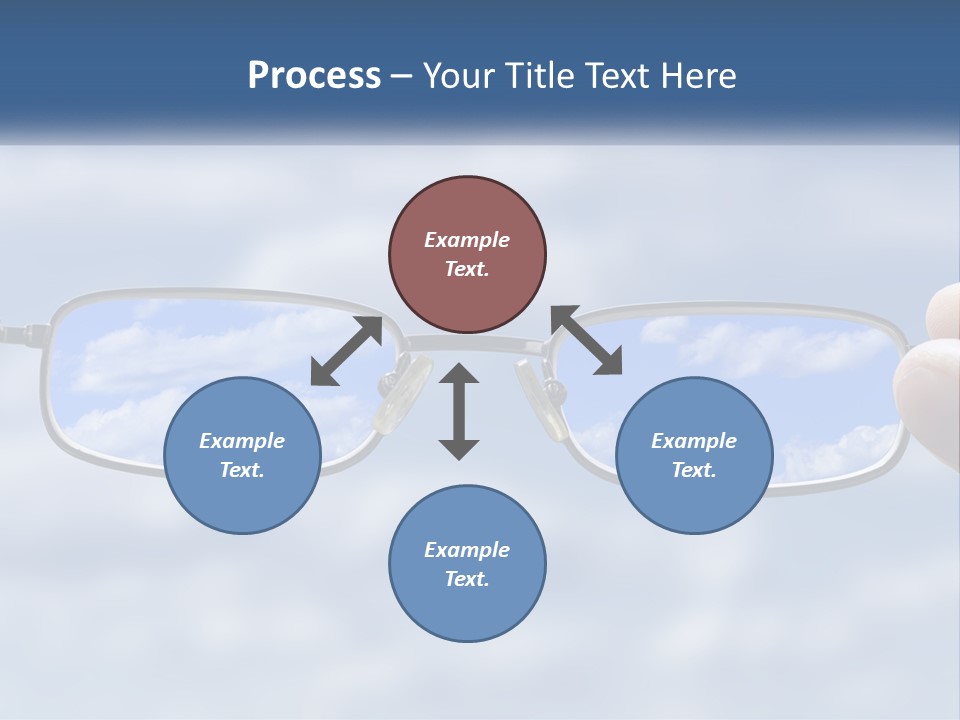 Process – Your Title Text Here

Example Text.

Example Text.

Example Text.

Example Text.